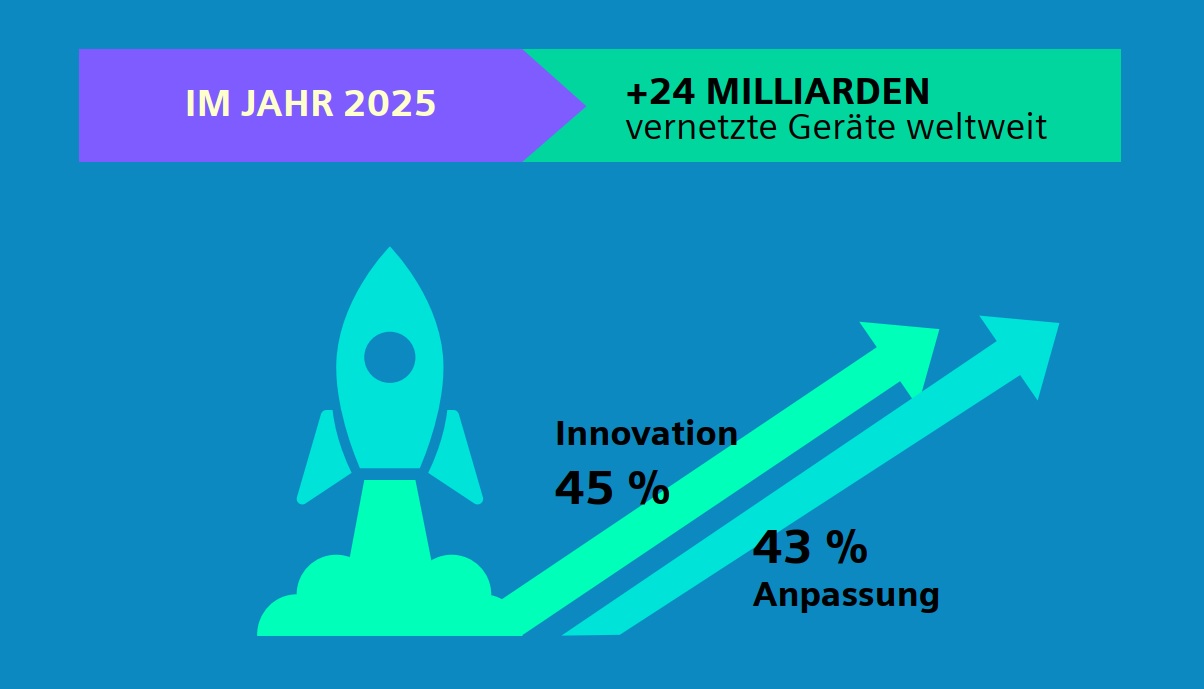 IM JAHR 2025

+24 MILLIARDEN
vernetzte Geräte weltweit

Innovation
45 %

43 %
Anpassung